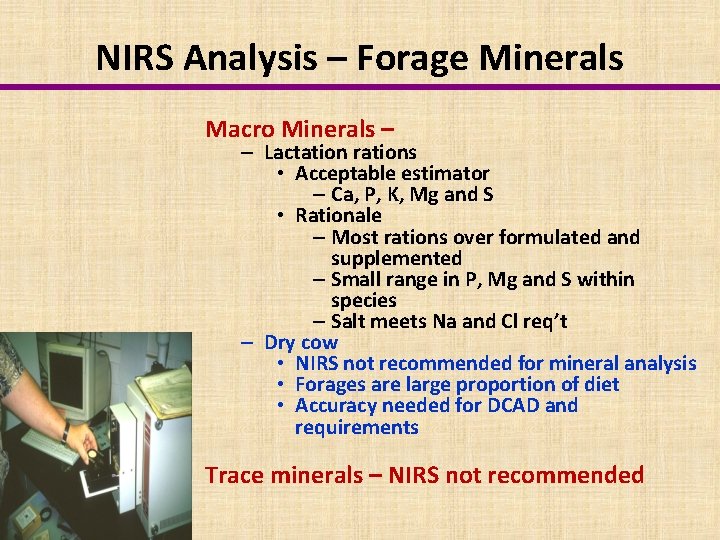 NIRS Analysis – Forage Minerals

Macro Minerals –
– Lactation rations
• Acceptable estimator
– Ca, P, K, Mg and S
• Rationale
– Most rations over formulated and supplemented
– Small range in P, Mg and S within species
– Salt meets Na and Cl req't
– Dry cow
• NIRS not recommended for mineral analysis
• Forages are large proportion of diet
• Accuracy needed for DCAD and requirements

Trace minerals – NIRS not recommended